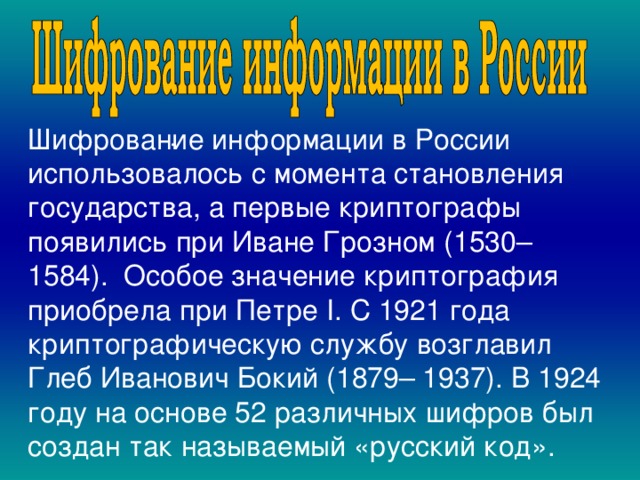 Шифрование информации в России

Шифрование информации в России использовалось с момента становления государства, а первые криптографы появились при Иване Грозном (1530–1584). Особое значение криптография приобрела при Петре I. С 1921 года криптографическую службу возглавил Глеб Иванович Бокий (1879– 1937). В 1924 году на основе 52 различных шифров был создан так называемый «русский код».